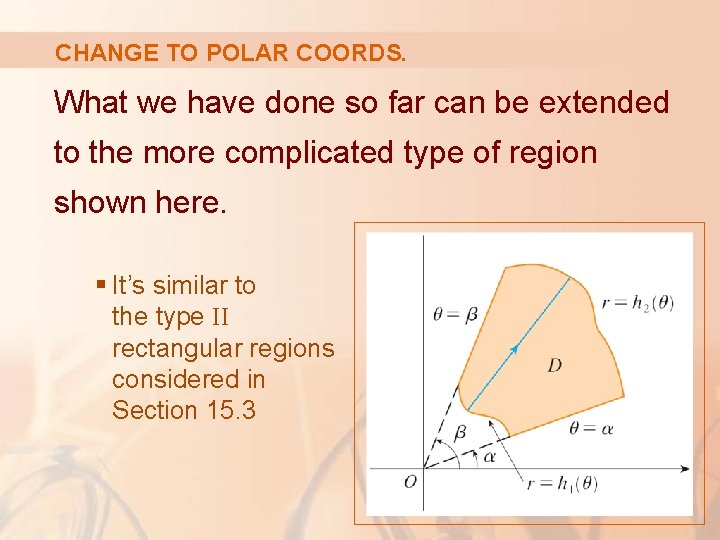 CHANGE TO POLAR COORDS.

What we have done so far can be extended to the more complicated type of region shown here.

▪ It’s similar to the type II rectangular regions considered in Section 15.3

$\theta = \beta$

$r = h_2(\theta)$

$D$

$\theta = \alpha$

$\beta$

$\alpha$

$O$

$r = h_1(\theta)$